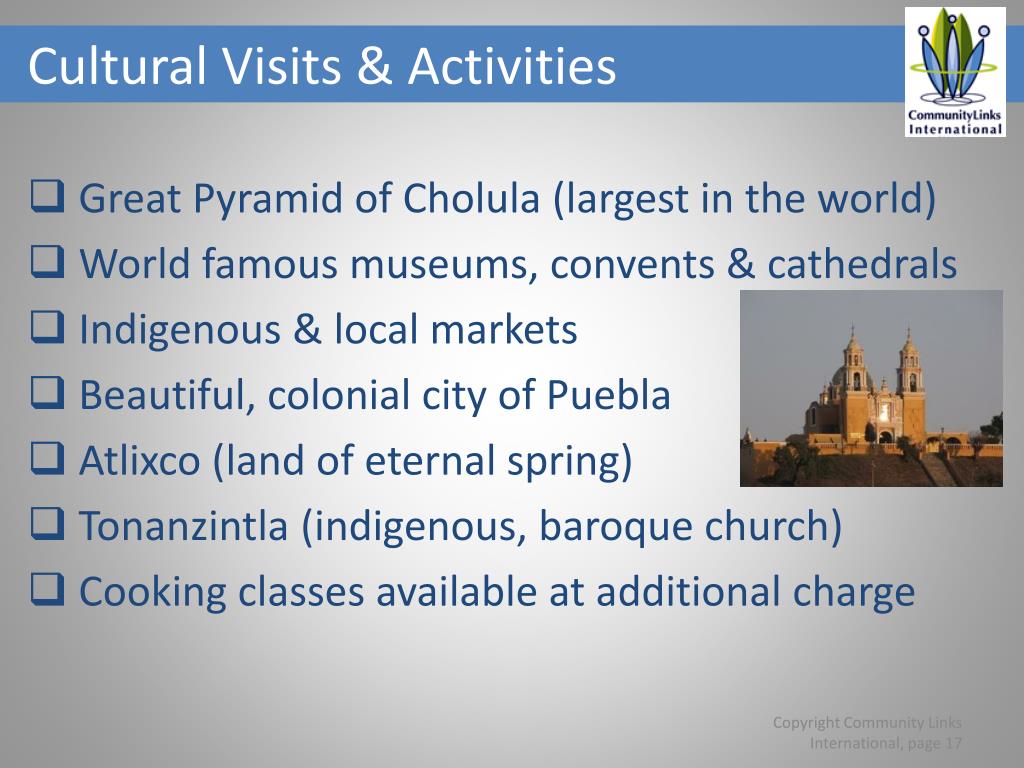 Cultural Visits & Activities

CommunityLinks International

❑ Great Pyramid of Cholula (largest in the world)
❑ World famous museums, convents & cathedrals
❑ Indigenous & local markets
❑ Beautiful, colonial city of Puebla
❑ Atlixco (land of eternal spring)
❑ Tonanzintla (indigenous, baroque church)
❑ Cooking classes available at additional charge

Copyright Community Links International, page 17